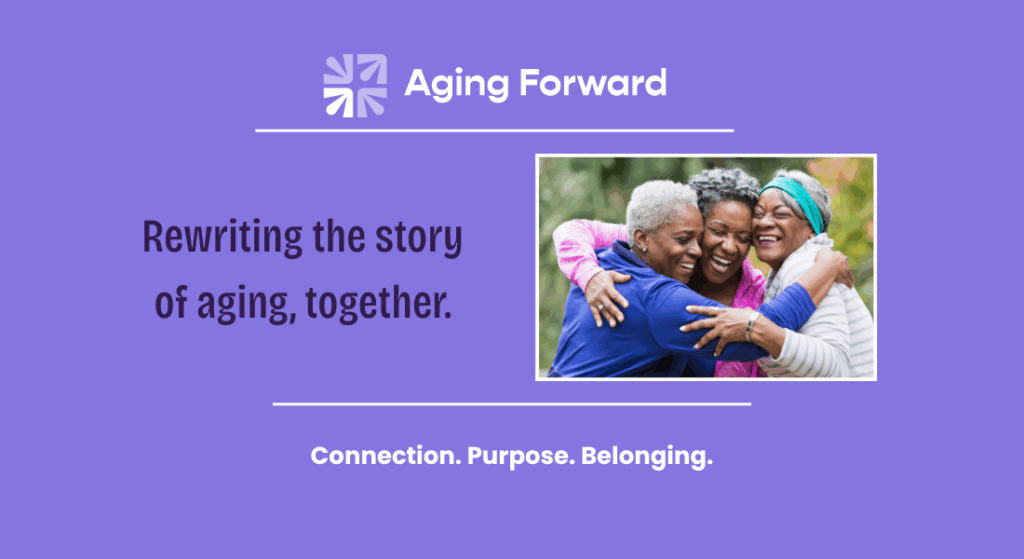 Aging Forward

Rewriting the story of aging, together.

Connection. Purpose. Belonging.